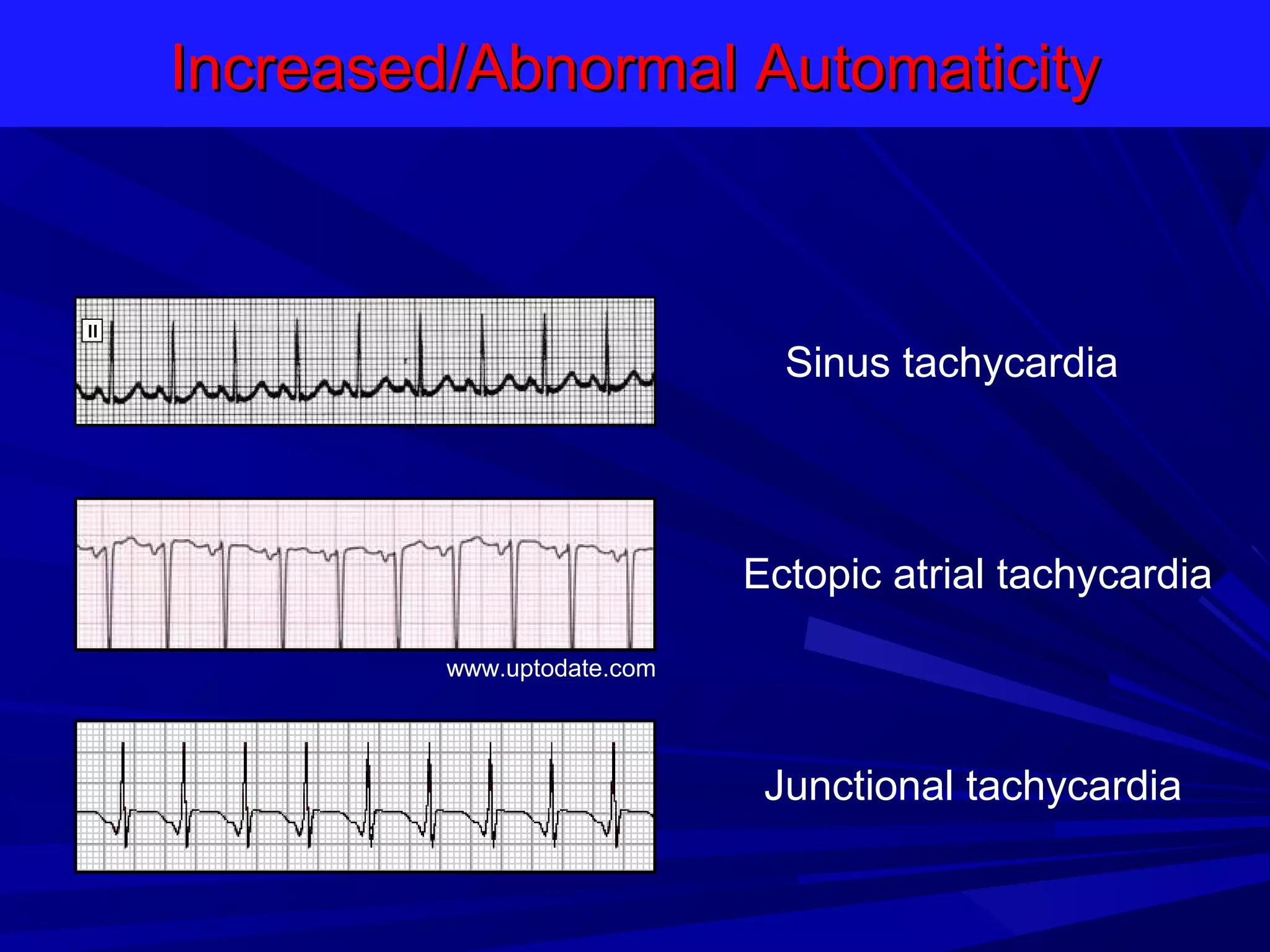 Increased/Abnormal Automaticity

II

Sinus tachycardia

Ectopic atrial tachycardia

www.uptodate.com

Junctional tachycardia